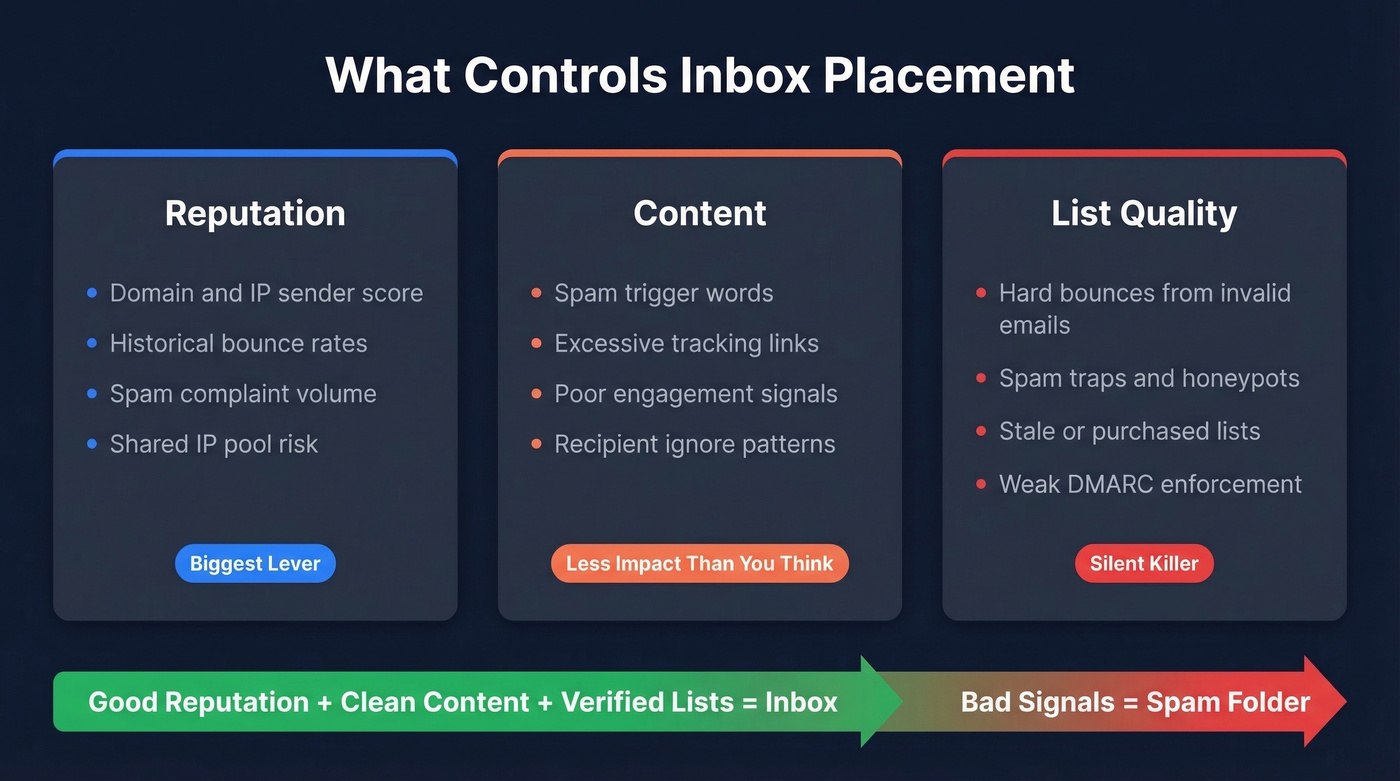 What Controls Inbox Placement

Reputation

- Domain and IP sender score
- Historical bounce rates
- Spam complaint volume
- Shared IP pool risk

Biggest Lever

Content

- Spam trigger words
- Excessive tracking links
- Poor engagement signals
- Recipient ignore patterns

Less Impact Than You Think

List Quality

- Hard bounces from invalid emails
- Spam traps and honeypots
- Stale or purchased lists
- Weak DMARC enforcement

Silent Killer

Good Reputation + Clean Content + Verified Lists = Inbox

Bad Signals = Spam Folder